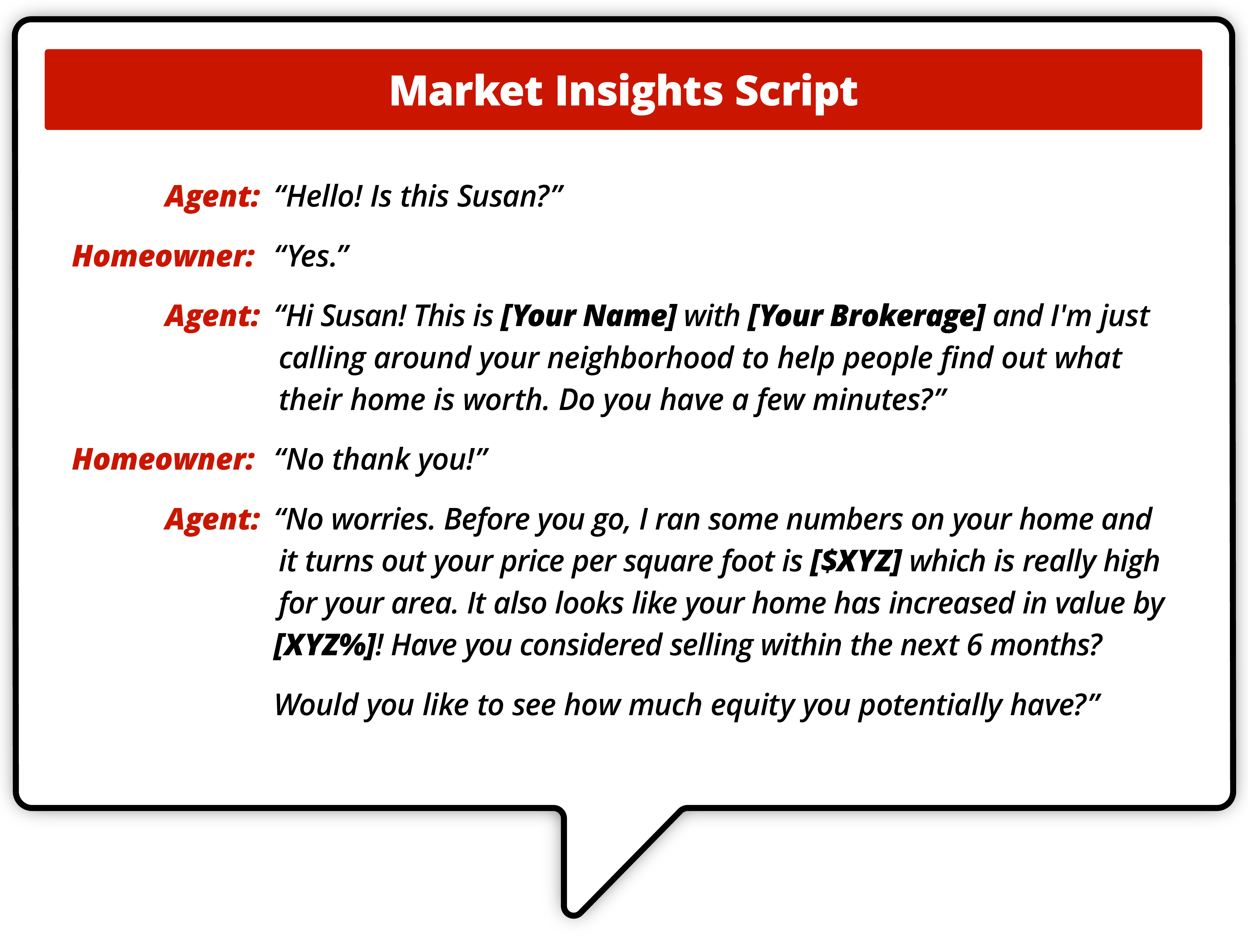 Market Insights Script

Agent: “Hello! Is this Susan?”

Homeowner: “Yes.”

Agent: “Hi Susan! This is [Your Name] with [Your Brokerage] and I'm just calling around your neighborhood to help people find out what their home is worth. Do you have a few minutes?”

Homeowner: “No thank you!”

Agent: “No worries. Before you go, I ran some numbers on your home and it turns out your price per square foot is [$XYZ] which is really high for your area. It also looks like your home has increased in value by [XYZ%]! Have you considered selling within the next 6 months?

Would you like to see how much equity you potentially have?”